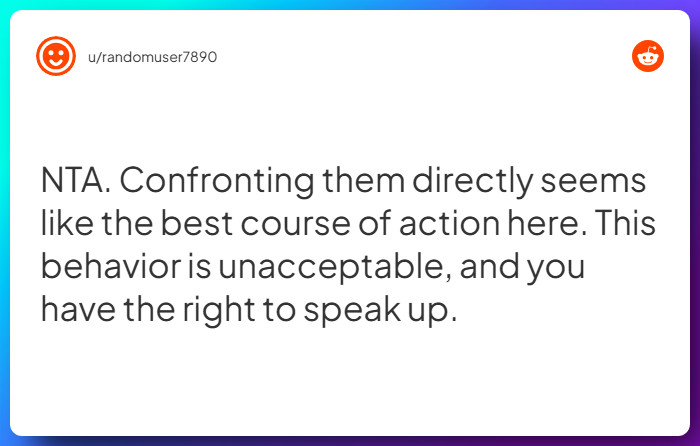 u/randomuser7890

NTA. Confronting them directly seems like the best course of action here. This behavior is unacceptable, and you have the right to speak up.